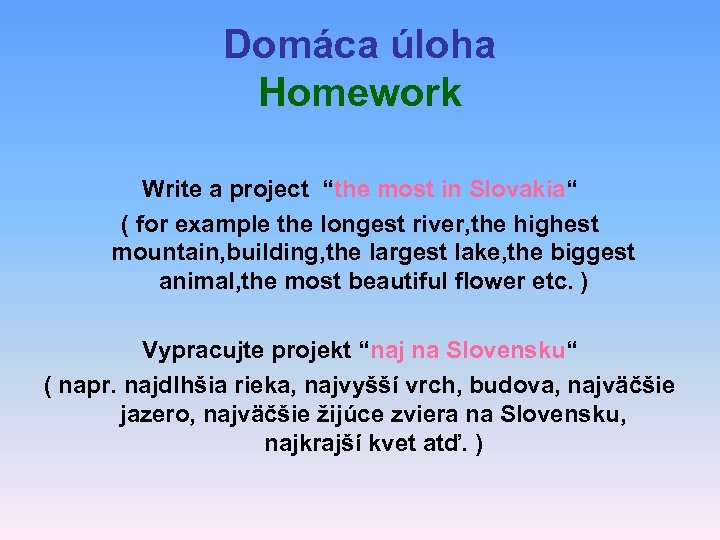 Domáca úloha
Homework

Write a project “the most in Slovakia“
( for example the longest river,the highest mountain,building,the largest lake,the biggest animal,the most beautiful flower etc. )

Vypracujte projekt “naj na Slovensku“
( napr. najdlhšia rieka, najvyšší vrch, budova, najväčšie jazero, najväčšie žijúce zviera na Slovensku, najkrajší kvet atď. )